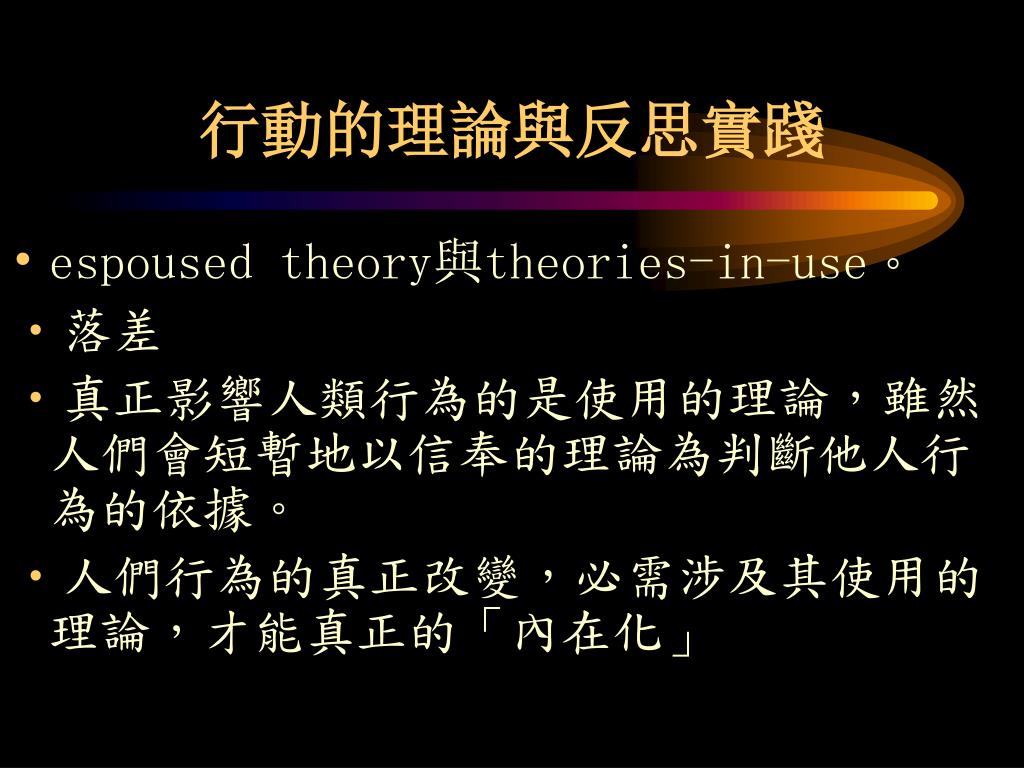 行動的理論與反思實踐

• espoused theory與theories-in-use。
• 落差
• 真正影響人類行為的是使用的理論，雖然人們會短暫地以信奉的理論為判斷他人行為的依據。
• 人們行為的真正改變，必需涉及其使用的理論，才能真正的「內在化」